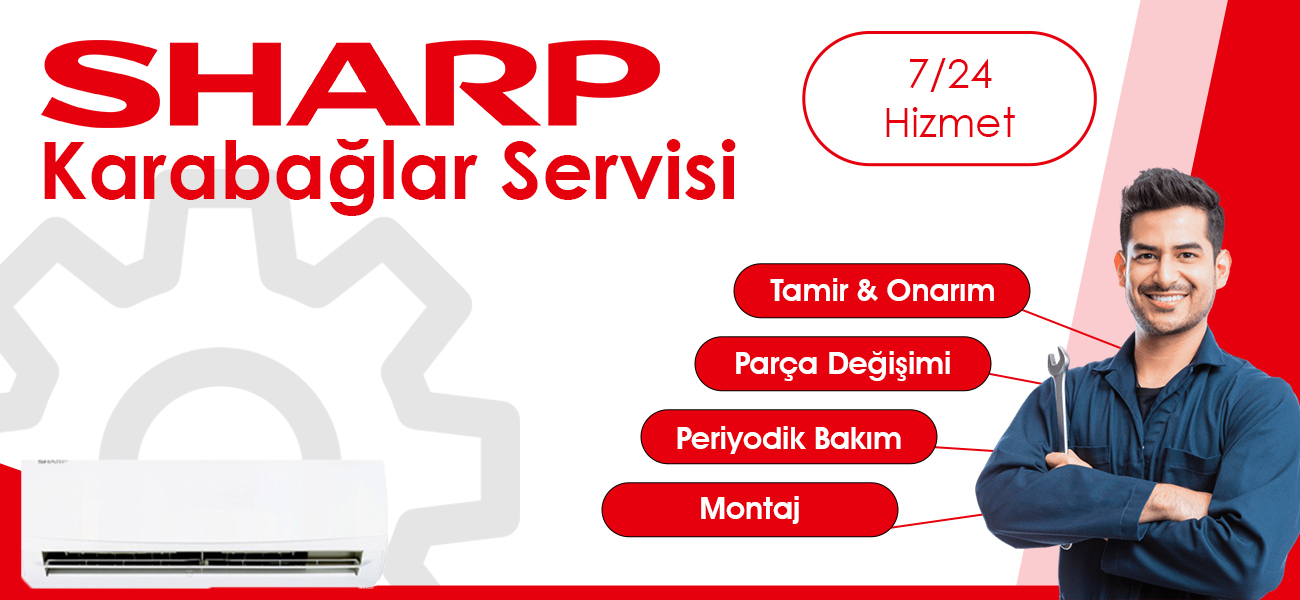 SHARP
Karabağlar Servisi

7/24
Hizmet

Tamir & Onarım
Parça Değişimi
Periyodik Bakım
Montaj

SHARP